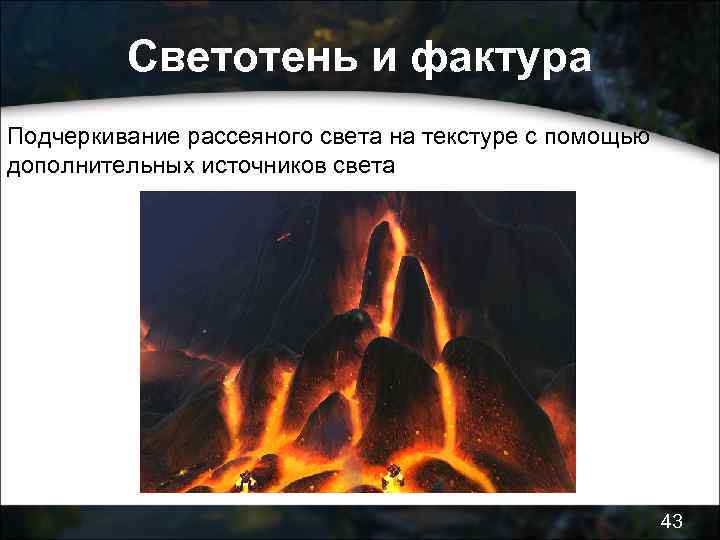 Светотень и фактура

Подчеркивание рассеяного света на текстуре с помощью дополнительных источников света

43